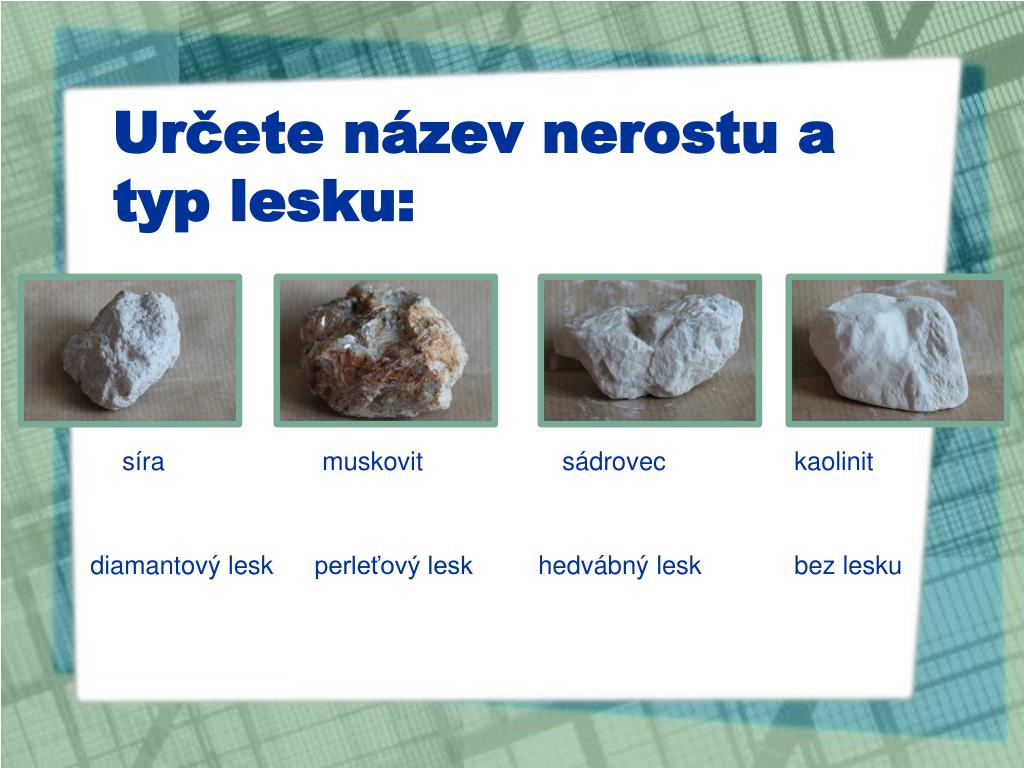 Určete název nerostu a typ lesku:

síra

muskovit

sádrovec

kaolinit

diamantový lesk

perleťový lesk

hedvábný lesk

bez lesku